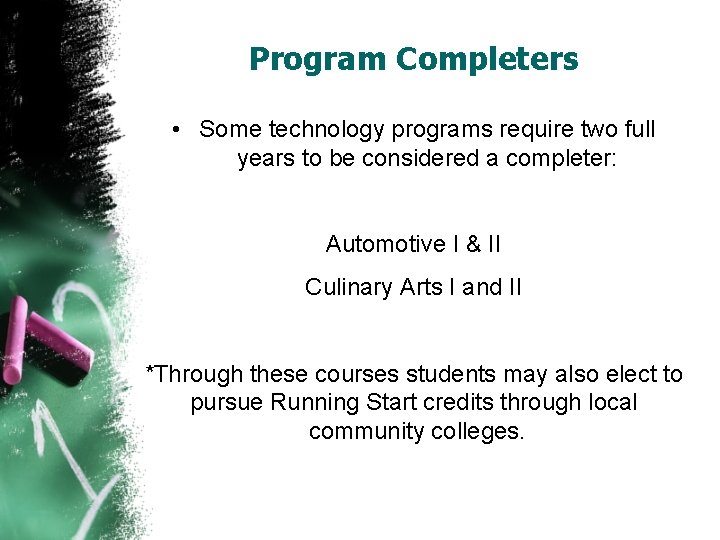 Program Completers

• Some technology programs require two full years to be considered a completer:

Automotive I & II

Culinary Arts I and II

*Through these courses students may also elect to pursue Running Start credits through local community colleges.